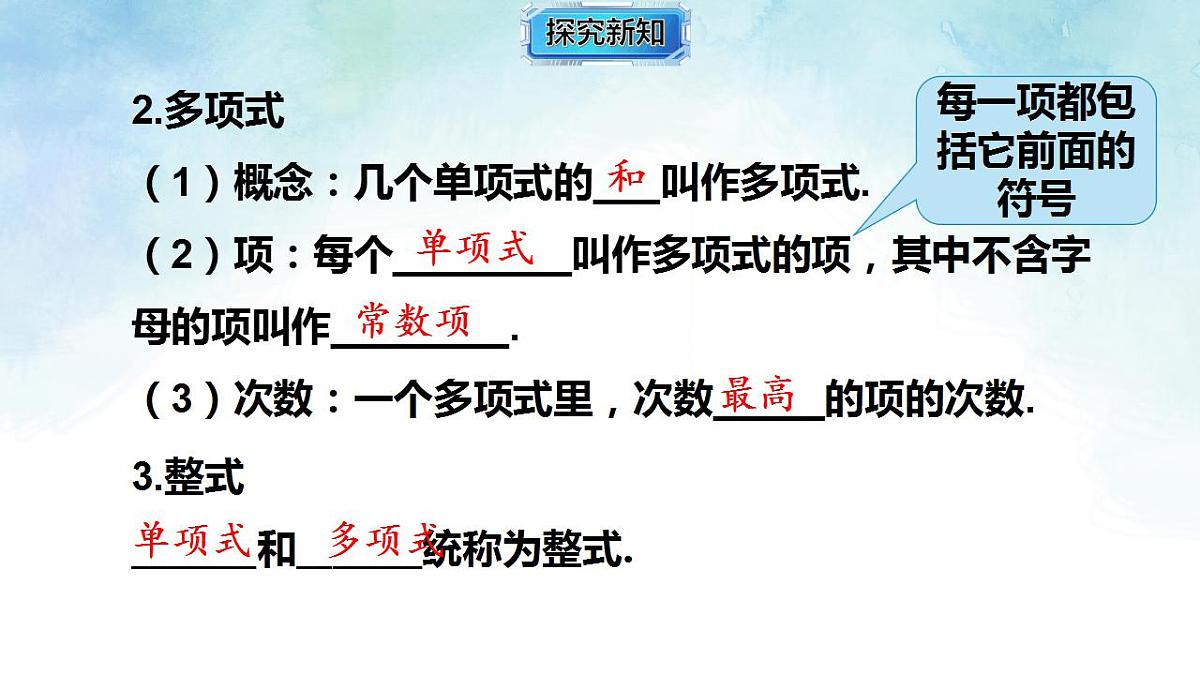 探究新知

2.多项式

每一项都包括它前面的符号

（1）概念：几个单项式的和叫作多项式.

（2）项：每个单项式叫作多项式的项，其中不含字母的项叫作常数项.

（3）次数：一个多项式里，次数最高的项的次数.

3.整式

单项式和多项式统称为整式.